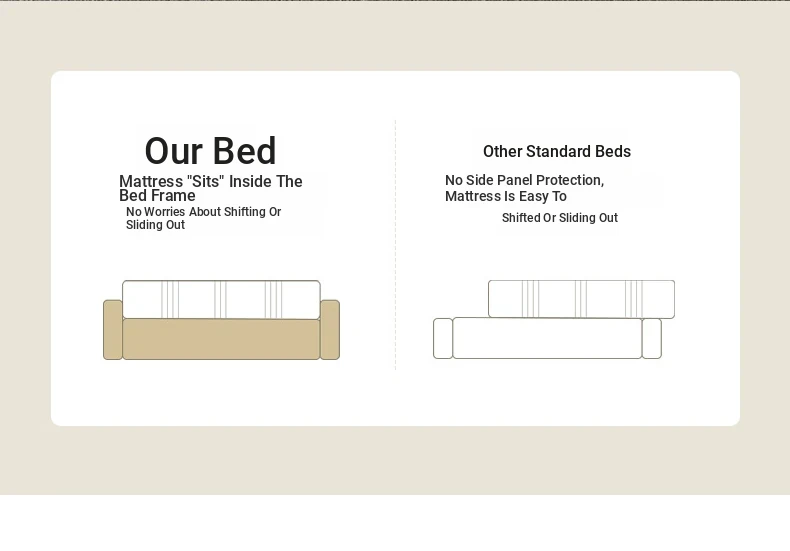 Our Bed

Mattress "Sits" Inside The Bed Frame

No Worries About Shifting Or Sliding Out

Other Standard Beds

No Side Panel Protection, Mattress Is Easy To

Shifted Or Sliding Out